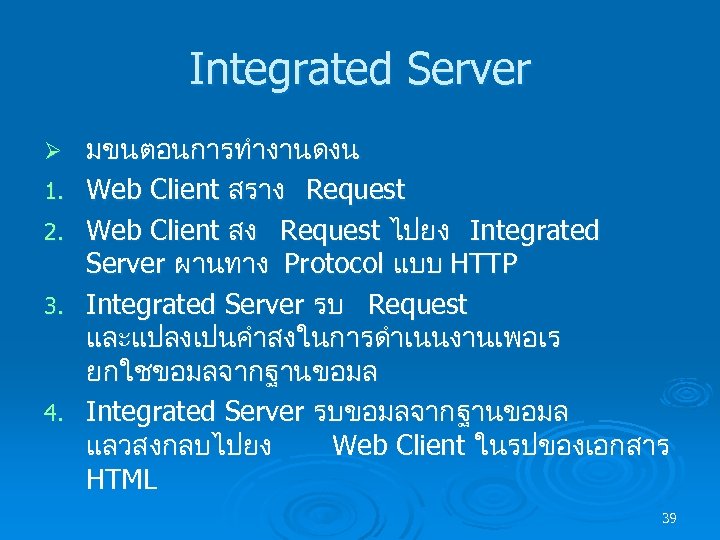 Integrated Server

➢ มขนตอนการทำงานดงน

1. Web Client สราง Request
2. Web Client สง Request ไปยง Integrated Server ผานทาง Protocol แบบ HTTP
3. Integrated Server รบ Request และแปลงเปนคำสงในการดำเนนงานเพอเรยกใชขอมลจากฐานขอมล
4. Integrated Server รบขอมลจากฐานขอมล แลวสงกลบไปยง Web Client ในรปของเอกสาร HTML

39